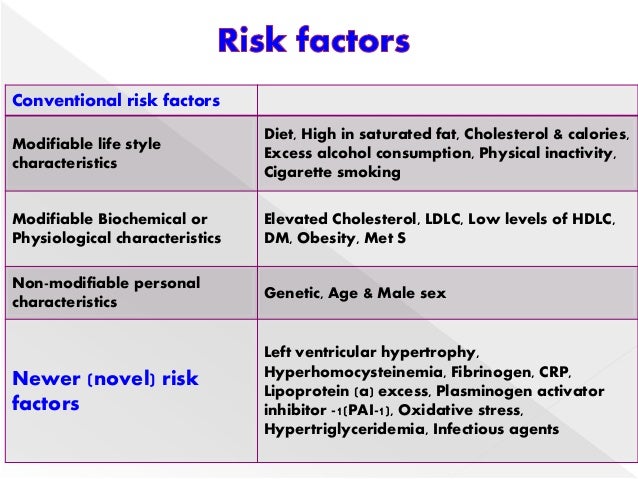 Risk factors

| Conventional risk factors | |
|---|---|
| Modifiable life style characteristics | Diet, High in saturated fat, Cholesterol & calories, Excess alcohol consumption, Physical inactivity, Cigarette smoking |
| Modifiable Biochemical or Physiological characteristics | Elevated Cholesterol, LDLC, Low levels of HDLC, DM, Obesity, Met S |
| Non-modifiable personal characteristics | Genetic, Age & Male sex |
| Newer (novel) risk factors | Left ventricular hypertrophy, Hyperhomocysteinemia, Fibrinogen, CRP, Lipoprotein (a) excess, Plasminogen activator inhibitor -1(PAI-1), Oxidative stress, Hypertriglyceridemia, Infectious agents |